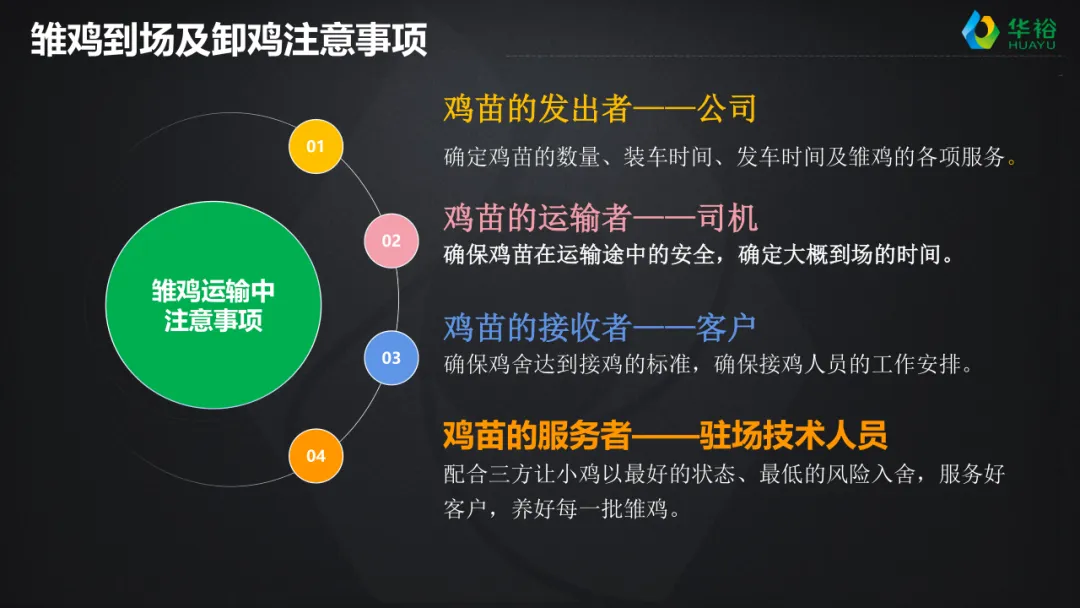 雏鸡到场及卸鸡注意事项

华裕
HUAYU

雏鸡运输中注意事项

01

鸡苗的发出者——公司

确定鸡苗的数量、装车时间、发车时间及雏鸡的各项服务。

02

鸡苗的运输者——司机

确保鸡苗在运输途中的安全，确定大概到场的时间。

03

鸡苗的接收者——客户

确保鸡舍达到接鸡的标准，确保接鸡人员的工作安排。

04

鸡苗的服务者——驻场技术人员

配合三方让小鸡以最好的状态、最低的风险入舍，服务好客户，养好每一批雏鸡。